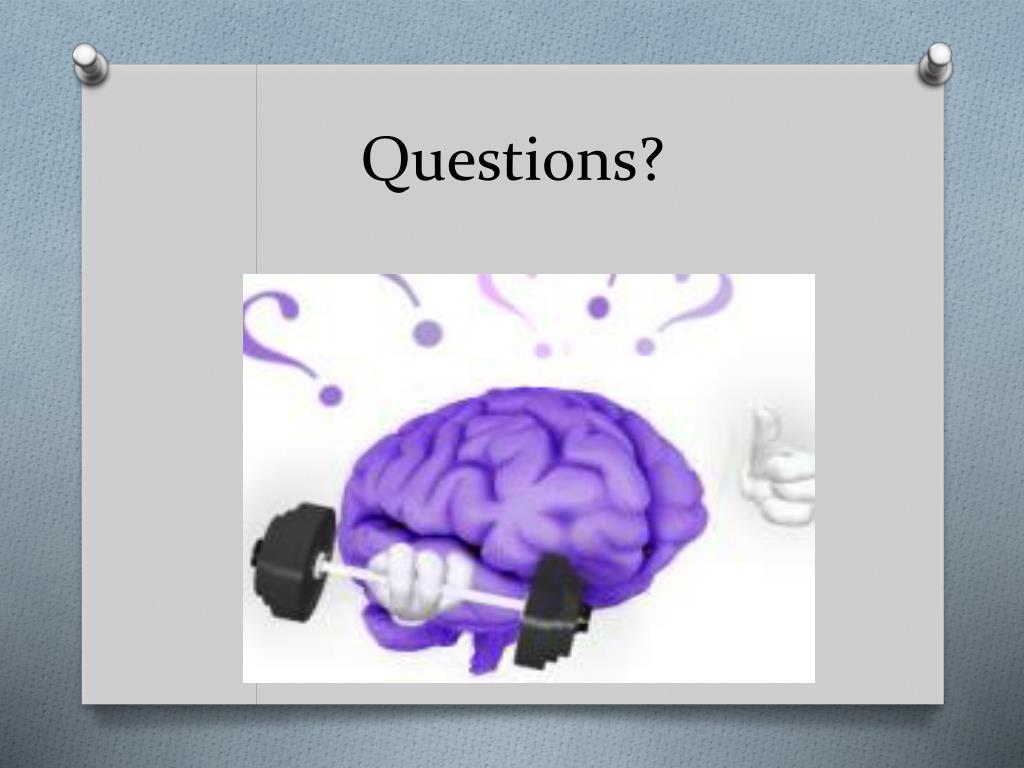 Questions?